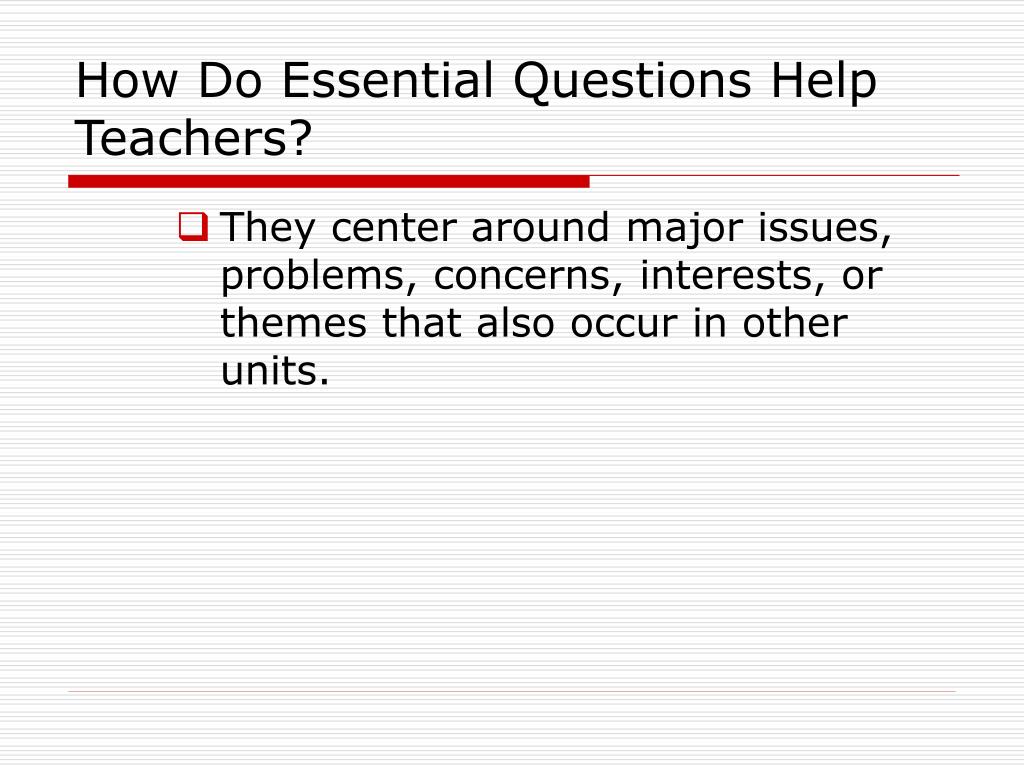 How Do Essential Questions Help Teachers?

They center around major issues, problems, concerns, interests, or themes that also occur in other units.